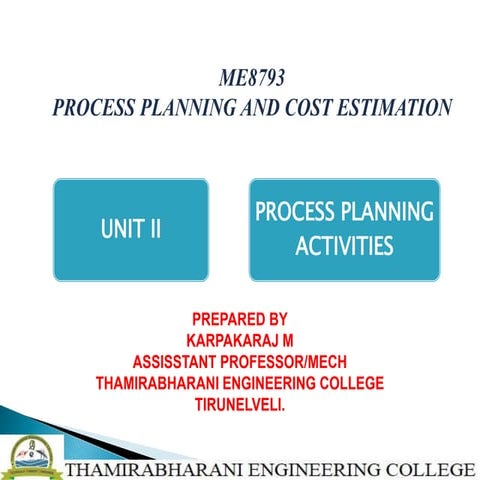 ME8793
PROCESS PLANNING AND COST ESTIMATION

UNIT II

PROCESS PLANNING ACTIVITIES

PREPARED BY
KARPAKARAJ M
ASSISSTANT PROFESSOR/MECH
THAMIRABHARANI ENGINEERING COLLEGE
TIRUNELVELI.

THAMIRABHARANI ENGINEERING COLLEGE